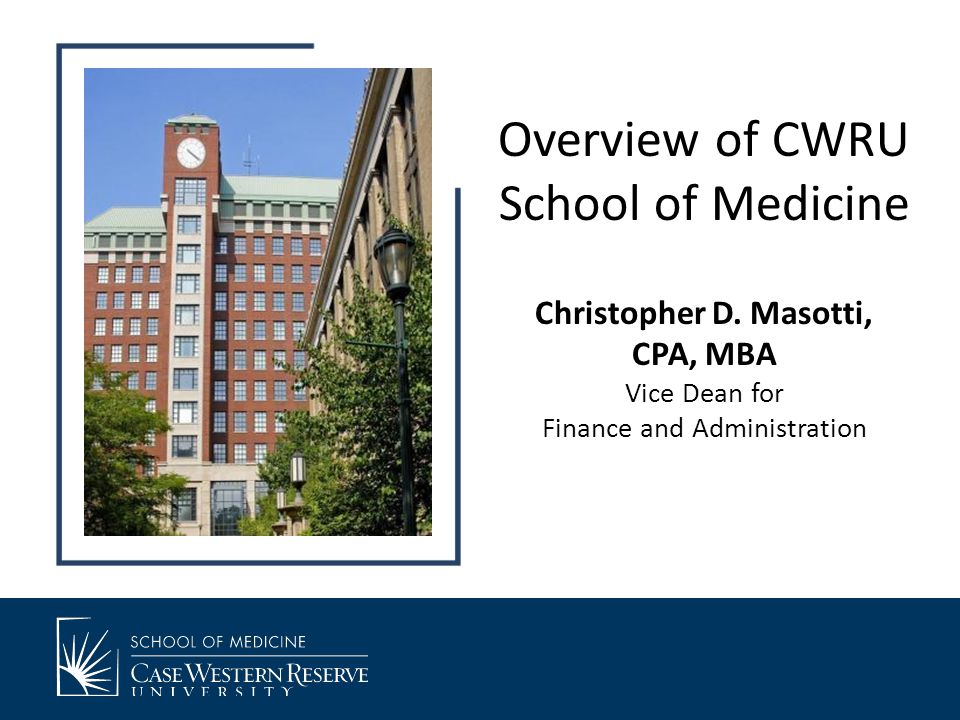 Overview of CWRU School of Medicine

Christopher D. Masotti, CPA, MBA
Vice Dean for
Finance and Administration

SCHOOL OF MEDICINE
CASE WESTERN RESERVE
UNIVERSITY